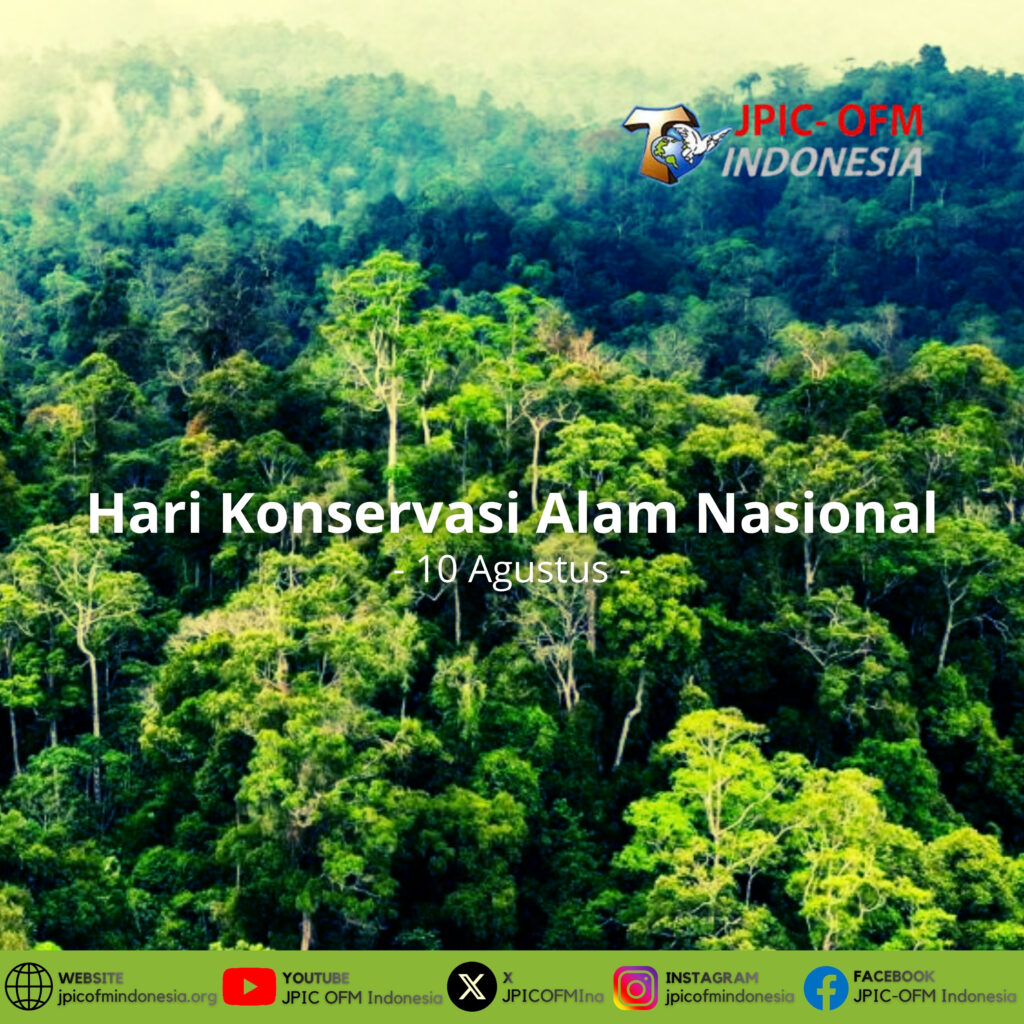 JPIC- OFM
INDONESIA

Hari Konservasi Alam Nasional
- 10 Agustus -

WEBSITE
jpicofmindonesia.org

YOUTUBE
JPIC OFM Indonesia

X
JPICOFMIna

INSTAGRAM
jpicofmindonesia

FACEBOOK
JPIC-OFM Indonesia